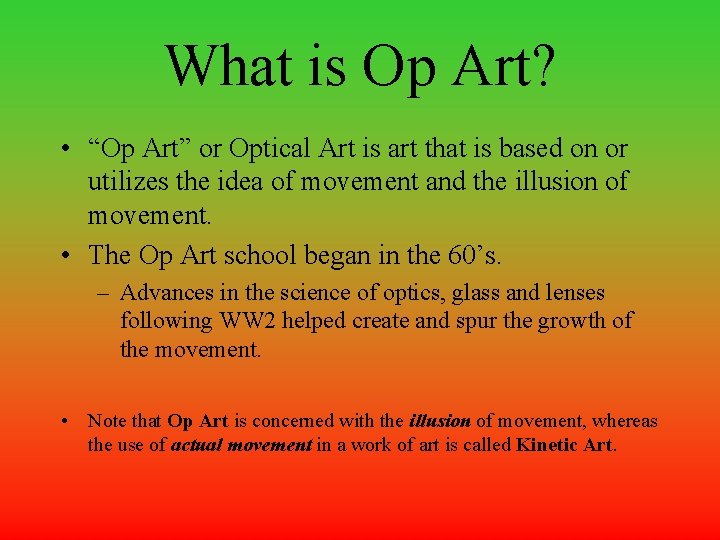 What is Op Art?

• “Op Art” or Optical Art is art that is based on or utilizes the idea of movement and the illusion of movement.

• The Op Art school began in the 60’s.

– Advances in the science of optics, glass and lenses following WW2 helped create and spur the growth of the movement.

• Note that Op Art is concerned with the illusion of movement, whereas the use of actual movement in a work of art is called Kinetic Art.